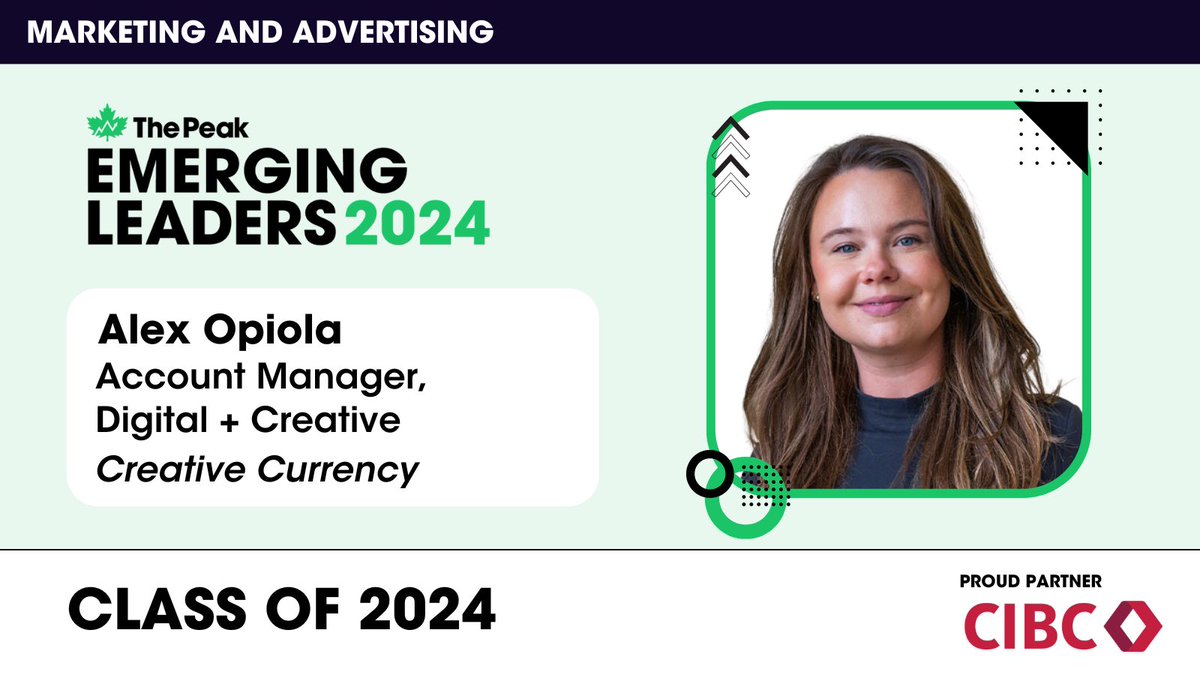 MARKETING AND ADVERTISING

The Peak
EMERGING LEADERS 2024

Alex Opiola
Account Manager, Digital + Creative
Creative Currency

CLASS OF 2024

PROUD PARTNER
CIBC